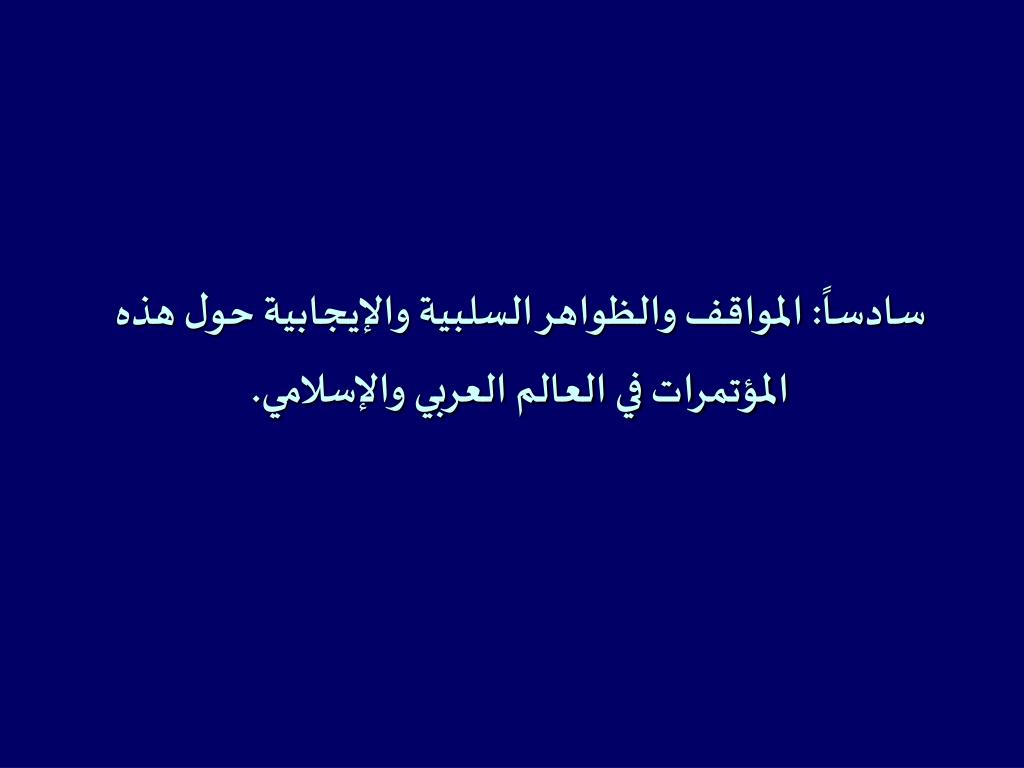 سادساً: المواقف والظواهر السلبية والإيجابية حول هذه المؤتمرات في العالم العربي والإسلامي.